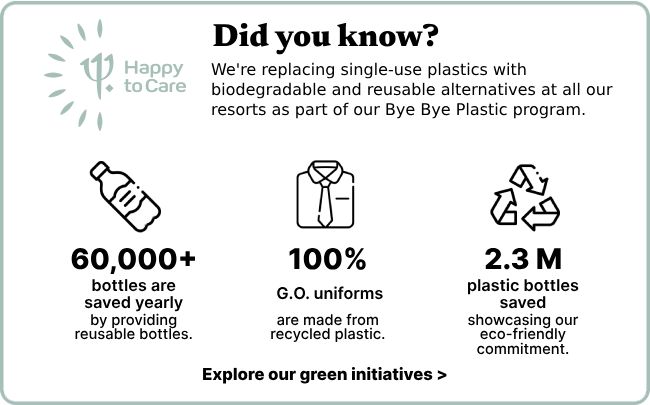 Happy to Care

Did you know?

We're replacing single-use plastics with biodegradable and reusable alternatives at all our resorts as part of our Bye Bye Plastic program.

60,000+
bottles are saved yearly
by providing reusable bottles.

100%
G.O. uniforms
are made from recycled plastic.

2.3 M
plastic bottles saved
showcasing our eco-friendly commitment.

Explore our green initiatives >